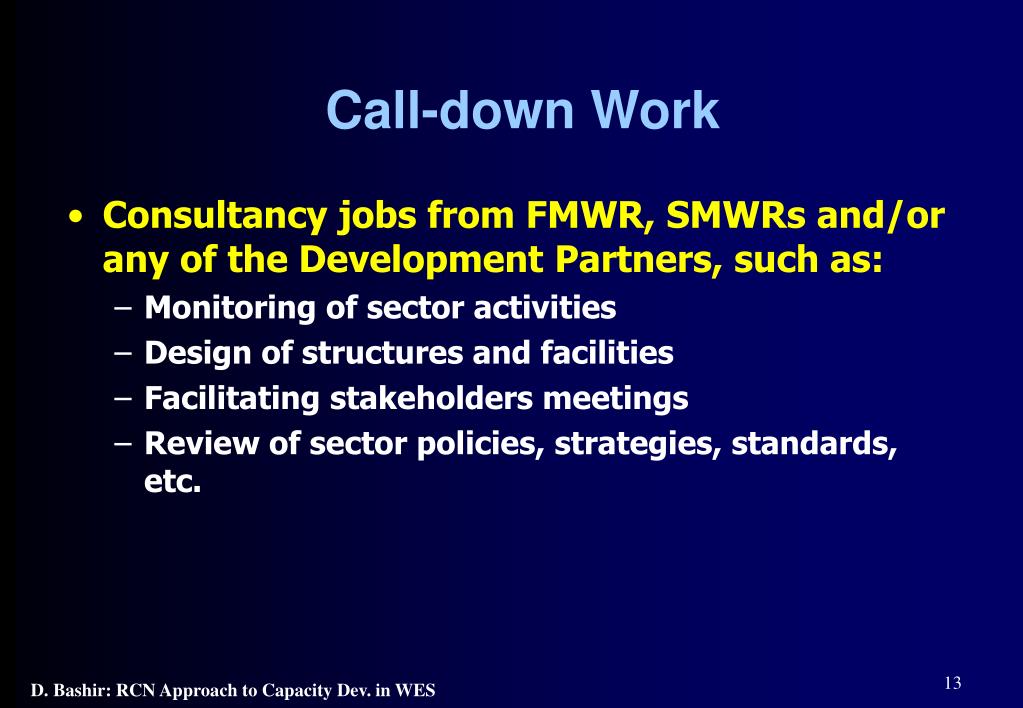 Call-down Work

• Consultancy jobs from FMWR, SMWRs and/or any of the Development Partners, such as:
– Monitoring of sector activities
– Design of structures and facilities
– Facilitating stakeholders meetings
– Review of sector policies, strategies, standards, etc.

D. Bashir: RCN Approach to Capacity Dev. in WES

13